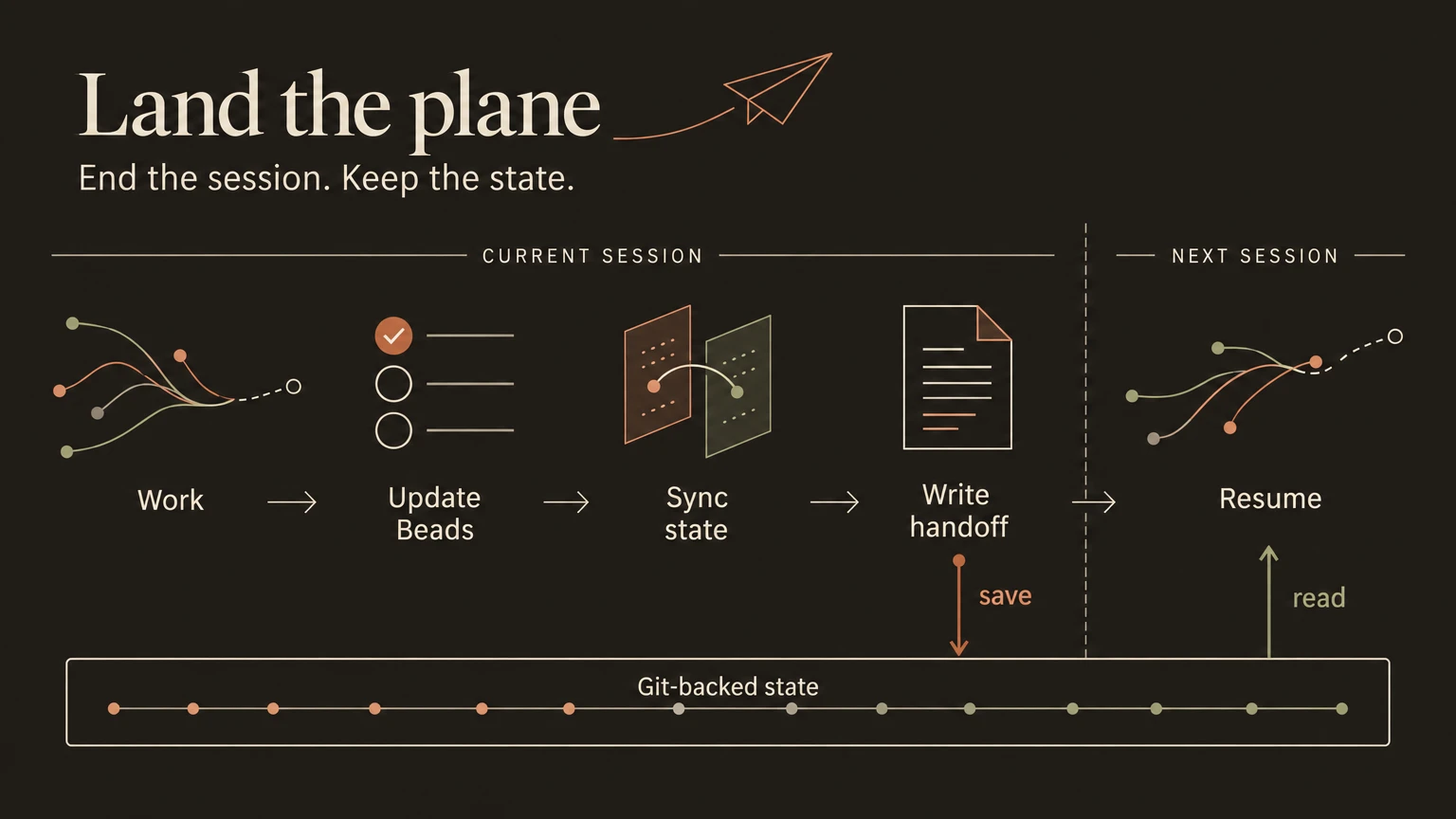 Land the plane

End the session. Keep the state.

CURRENT SESSION

NEXT SESSION

Work → Update Beads → Sync state → Write handoff → Resume

save

read

Git-backed state